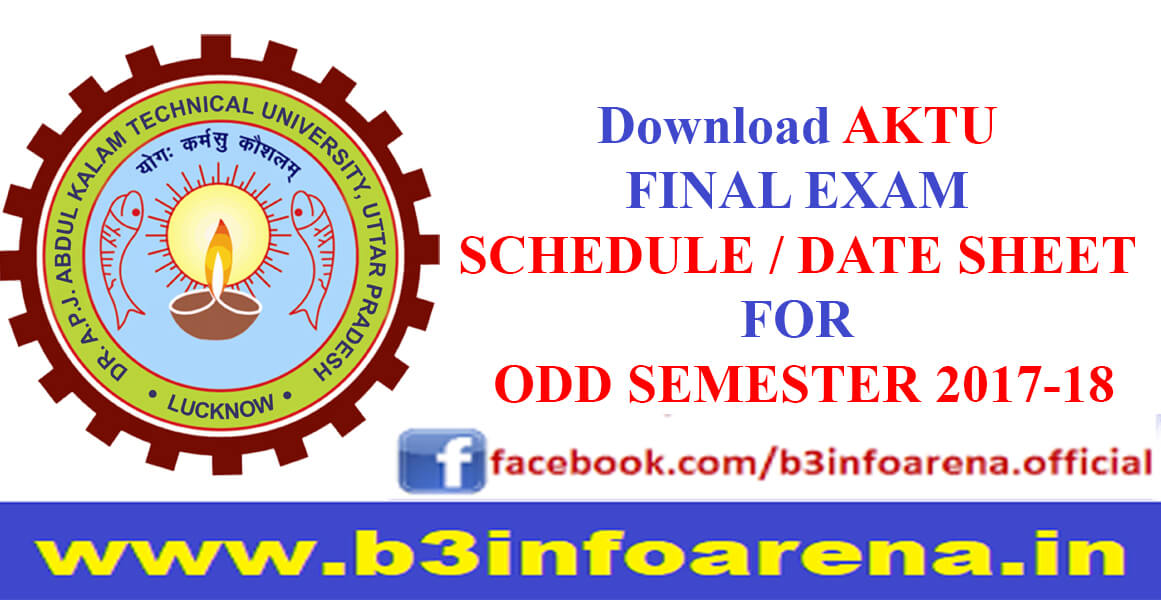 DR. A.P.J. ABDUL KALAM TECHNICAL UNIVERSITY, UTTAR PRADESH
योगः कर्मसु कौशलम्
• LUCKNOW •

Download AKTU FINAL EXAM SCHEDULE / DATE SHEET FOR ODD SEMESTER 2017-18

f facebook.com/b3infoarena.official

www.b3infoarena.in